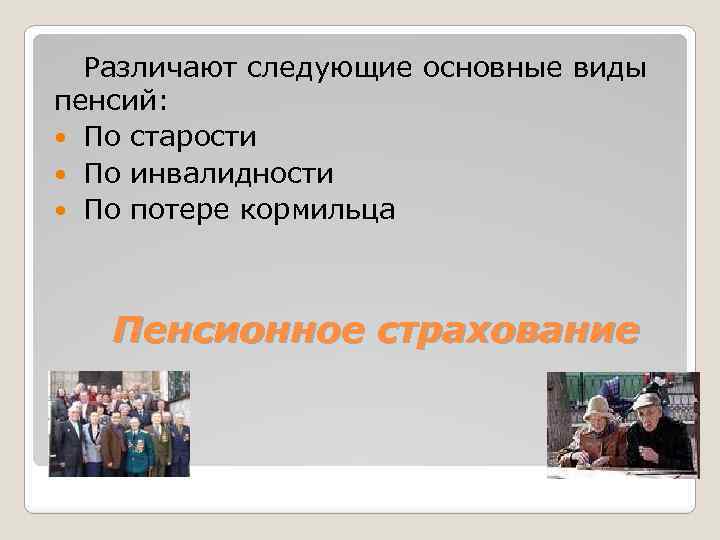 Различают следующие основные виды пенсий:

- По старости
- По инвалидности
- По потере кормильца

Пенсионное страхование